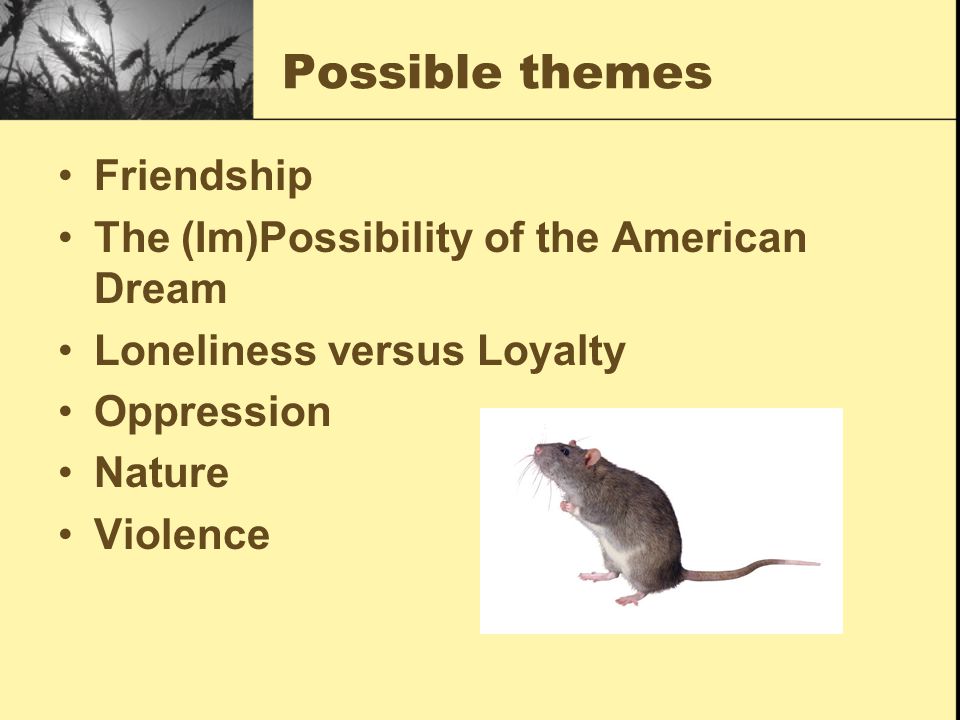 Possible themes

• Friendship
• The (Im)Possibility of the American Dream
• Loneliness versus Loyalty
• Oppression
• Nature
• Violence